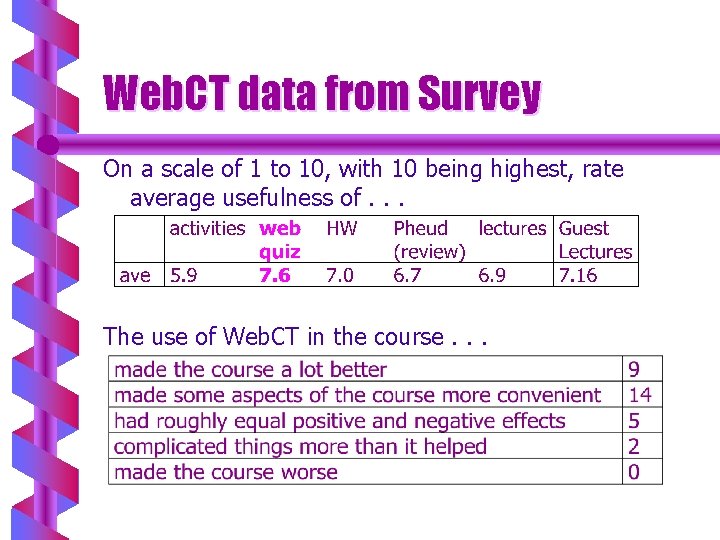 WebCT data from Survey

On a scale of 1 to 10, with 10 being highest, rate average usefulness of . . .

| | activities | web quiz | HW | Pheud (review) | lectures | Guest Lectures |
|---|---|---|---|---|---|---|
| ave | 5.9 | 7.6 | 7.0 | 6.7 | 6.9 | 7.16 |

The use of WebCT in the course . . .

| made the course a lot better | 9 |
|---|---|
| made some aspects of the course more convenient | 14 |
| had roughly equal positive and negative effects | 5 |
| complicated things more than it helped | 2 |
| made the course worse | 0 |